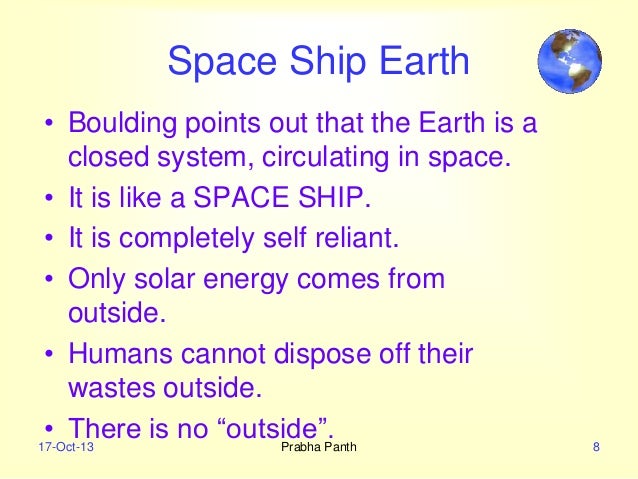 Space Ship Earth

• Boulding points out that the Earth is a closed system, circulating in space.
• It is like a SPACE SHIP.
• It is completely self reliant.
• Only solar energy comes from outside.
• Humans cannot dispose off their wastes outside.
• There is no “outside”.

17-Oct-13 Prabha Panth 8